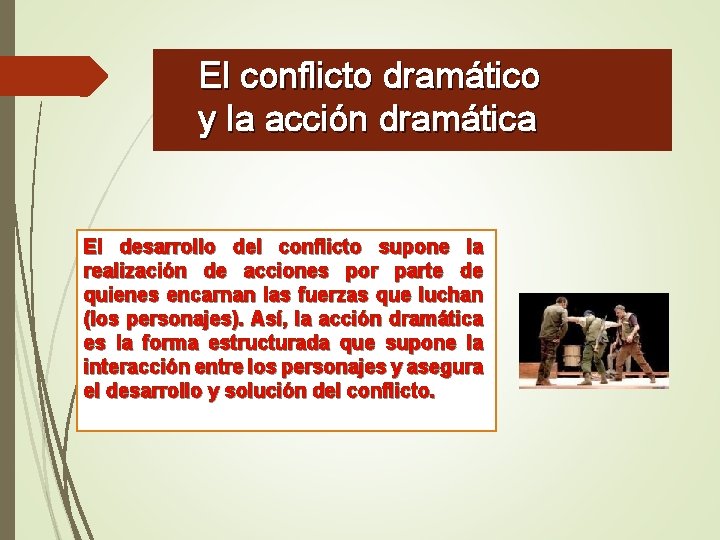 El conflicto dramático y la acción dramática

El desarrollo del conflicto supone la realización de acciones por parte de quienes encarnan las fuerzas que luchan (los personajes). Así, la acción dramática es la forma estructurada que supone la interacción entre los personajes y asegura el desarrollo y solución del conflicto.